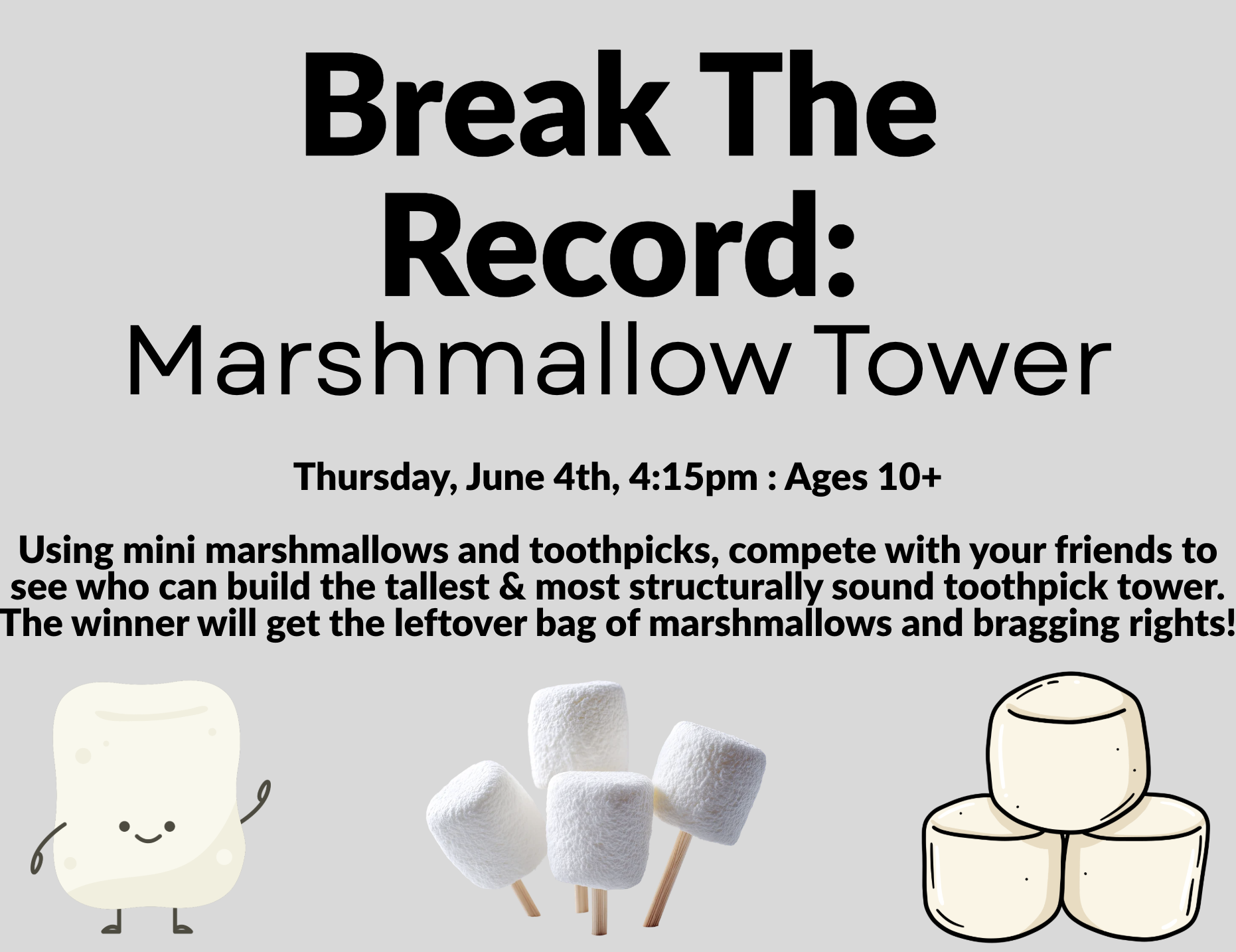 Break The Record:
Marshmallow Tower

Thursday, June 4th, 4:15pm : Ages 10+

Using mini marshmallows and toothpicks, compete with your friends to see who can build the tallest & most structurally sound toothpick tower. The winner will get the leftover bag of marshmallows and bragging rights!